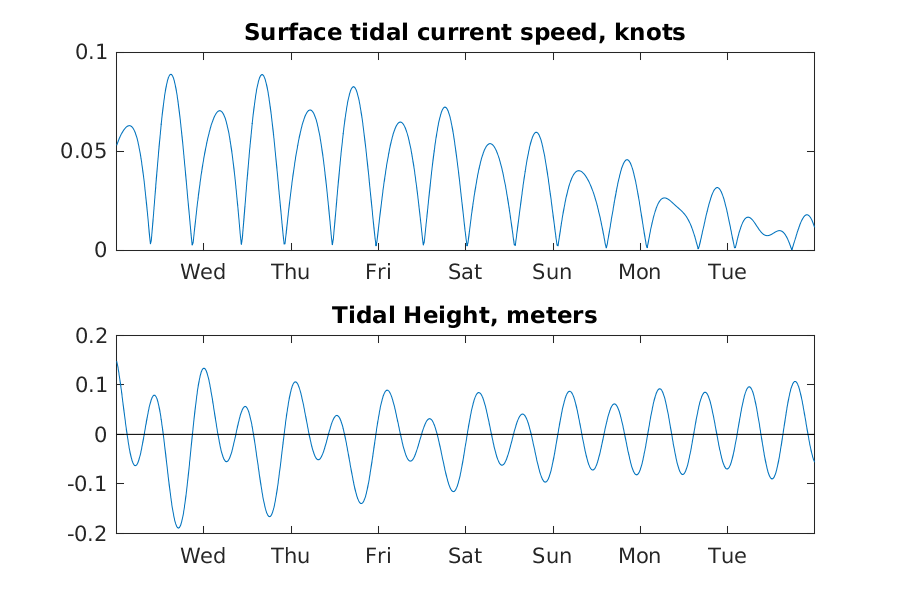 Surface tidal current speed, knots

0.1
0.05
0

Wed Thu Fri Sat Sun Mon Tue

Tidal Height, meters

0.2
0.1
0
-0.1
-0.2

Wed Thu Fri Sat Sun Mon Tue